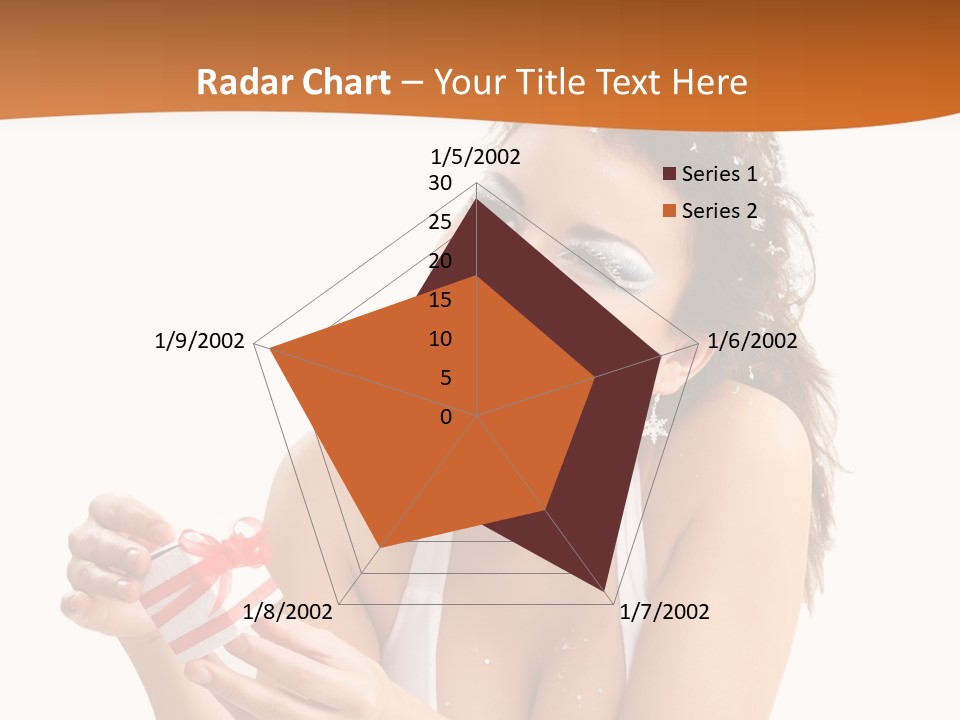 Radar Chart – Your Title Text Here

1/5/2002
30
25
20
15
10
5
0
1/6/2002
1/7/2002
1/8/2002
1/9/2002

Series 1
Series 2